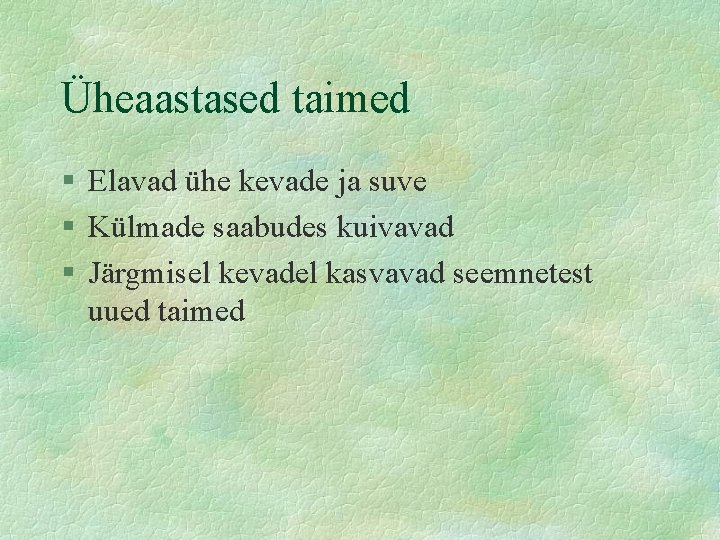 Üheaastased taimed

§ Elavad ühe kevade ja suve
§ Külmade saabudes kuivavad
§ Järgmisel kevadel kasvavad seemnetest uued taimed